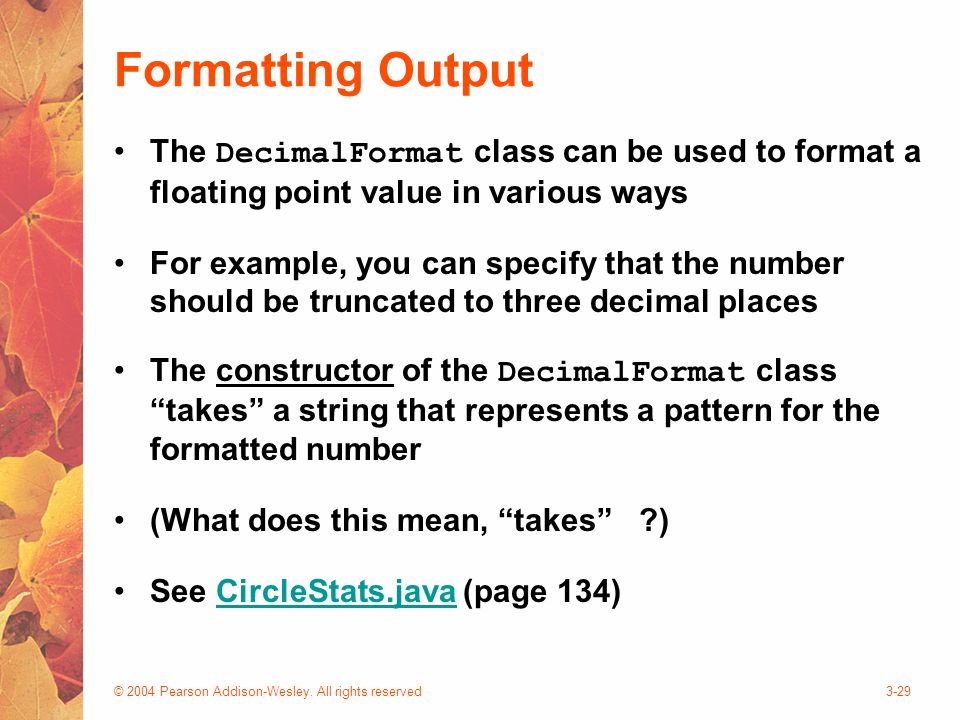 Formatting Output

• The DecimalFormat class can be used to format a floating point value in various ways

• For example, you can specify that the number should be truncated to three decimal places

• The constructor of the DecimalFormat class “takes” a string that represents a pattern for the formatted number

• (What does this mean, “takes” ?)

• See CircleStats.java (page 134)

© 2004 Pearson Addison-Wesley. All rights reserved

3-29